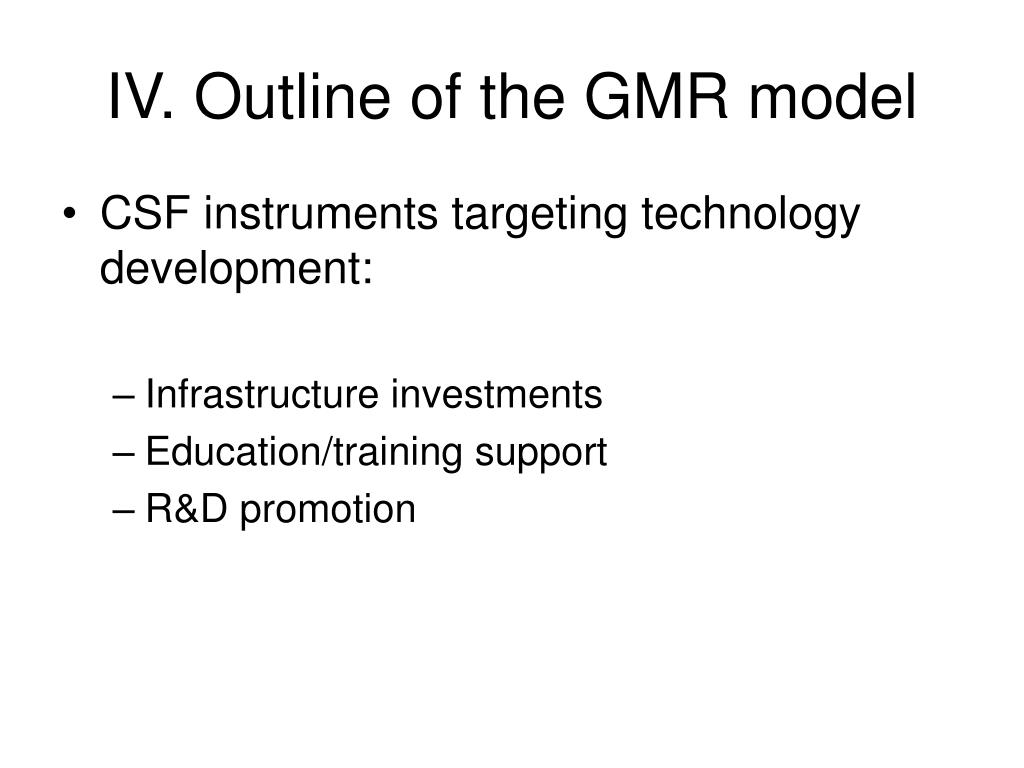 IV. Outline of the GMR model

• CSF instruments targeting technology development:

– Infrastructure investments
– Education/training support
– R&D promotion